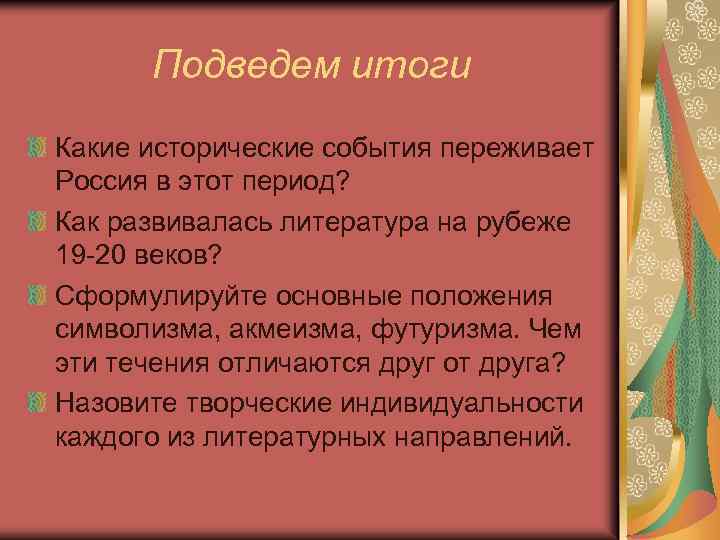 Подведем итоги

Какие исторические события переживает Россия в этот период?

Как развивалась литература на рубеже 19-20 веков?

Сформулируйте основные положения символизма, акмеизма, футуризма. Чем эти течения отличаются друг от друга?

Назовите творческие индивидуальности каждого из литературных направлений.